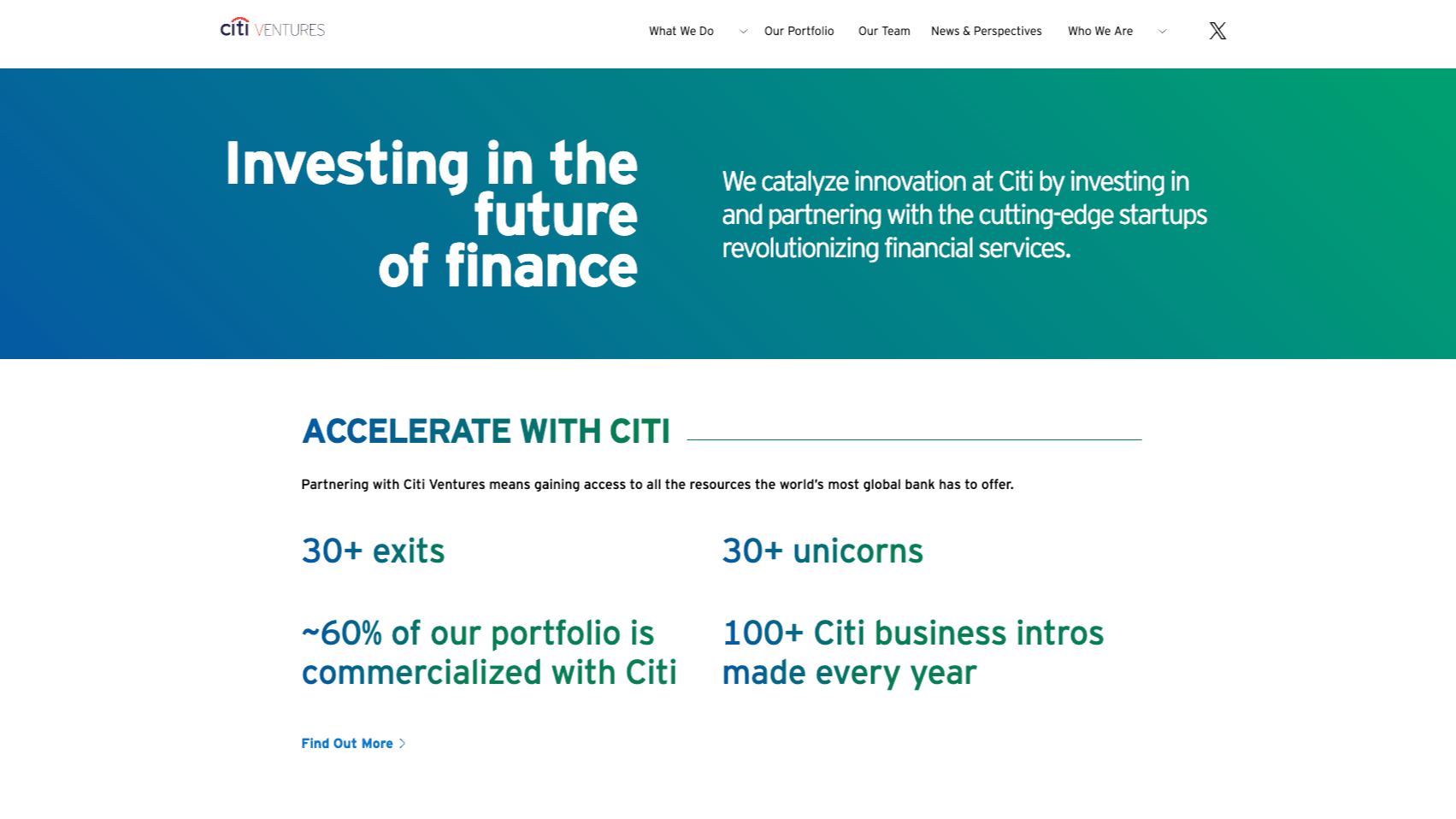 citi VENTURES

What We Do Our Portfolio Our Team News & Perspectives Who We Are

Investing in the future of finance

We catalyze innovation at Citi by investing in and partnering with the cutting-edge startups revolutionizing financial services.

ACCELERATE WITH CITI

Partnering with Citi Ventures means gaining access to all the resources the world's most global bank has to offer.

30+ exits

30+ unicorns

~60% of our portfolio is commercialized with Citi

100+ Citi business intros made every year

Find Out More